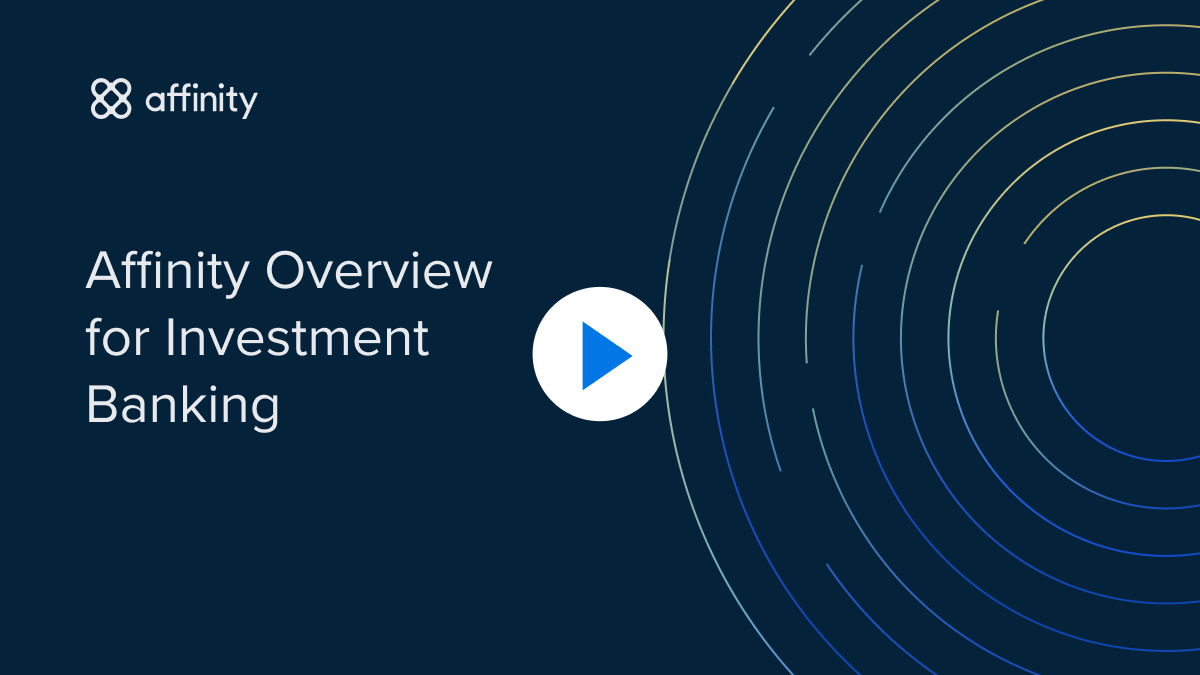 affinity

Affinity Overview for Investment Banking